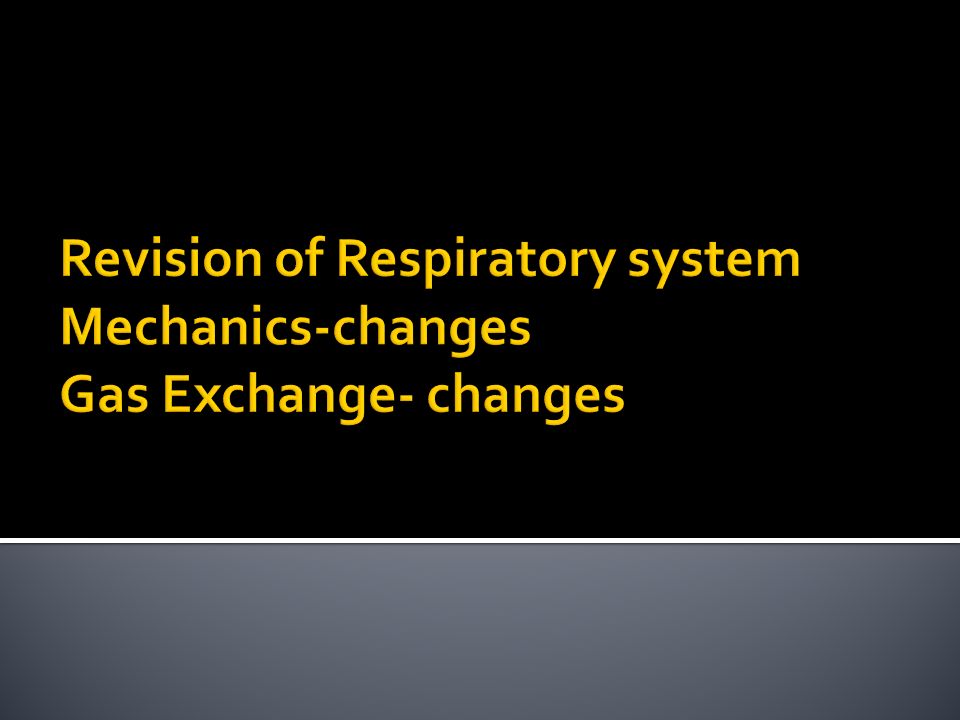 Revision of Respiratory system
Mechanics-changes
Gas Exchange- changes